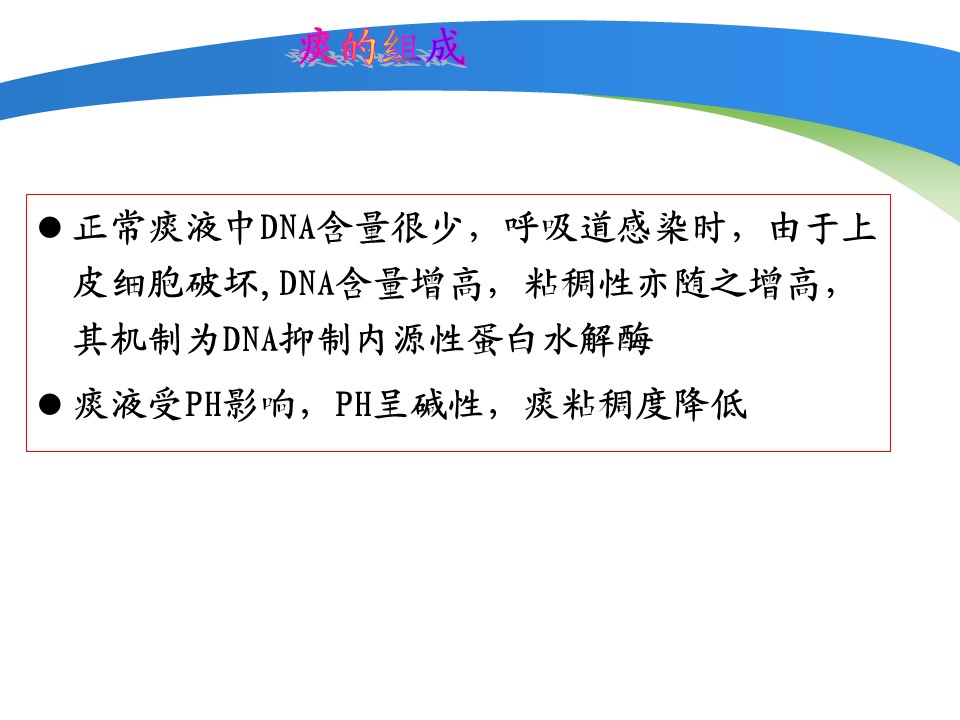 痰的组成

● 正常痰液中DNA含量很少，呼吸道感染时，由于上皮细胞破坏,DNA含量增高，粘稠性亦随之增高，其机制为DNA抑制内源性蛋白水解酶

● 痰液受PH影响，PH呈碱性，痰粘稠度降低